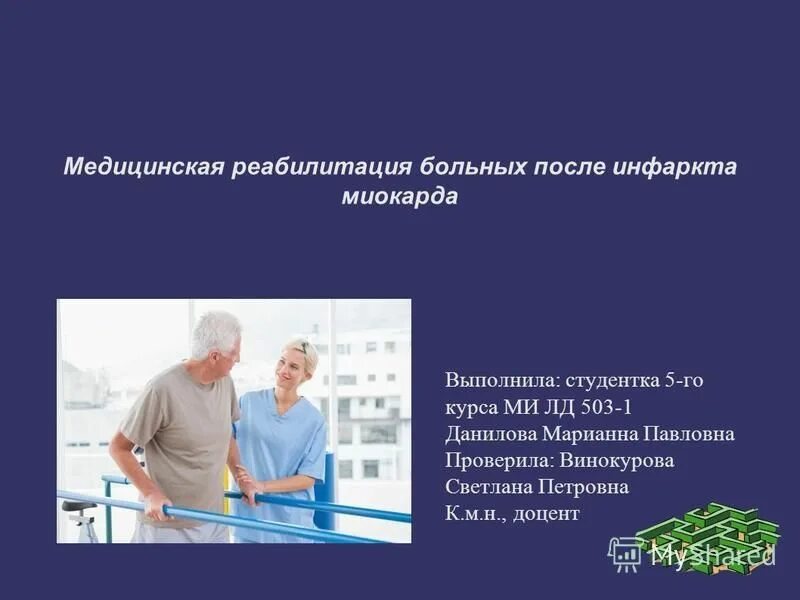 Медицинская реабилитация больных после инфаркта миокарда

Выполнила: студентка 5-го курса МИ ЛД 503-1
Данилова Марианна Павловна
Проверила: Винокурова Светлана Петровна
К.м.н., доцент

MyShared